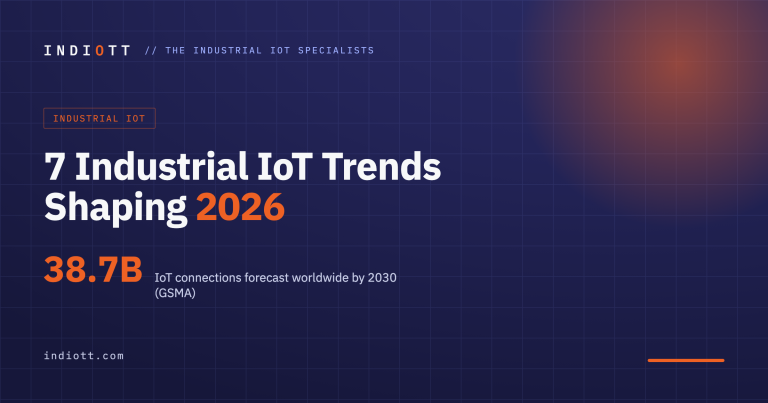 INDIOTT // THE INDUSTRIAL IOT SPECIALISTS

INDUSTRIAL IOT

7 Industrial IoT Trends Shaping 2026

38.7B IoT connections forecast worldwide by 2030 (GSMA)

indiott.com